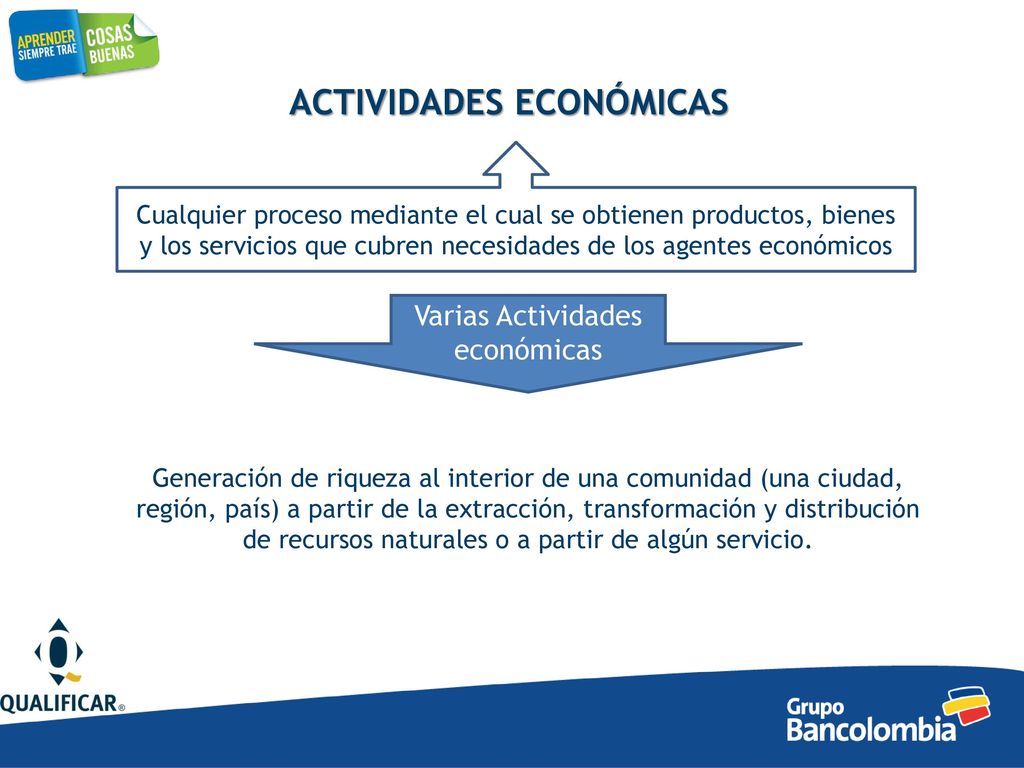 APRENDER SIEMPRE TRAE COSAS BUENAS

ACTIVIDADES ECONÓMICAS

Cualquier proceso mediante el cual se obtienen productos, bienes y los servicios que cubren necesidades de los agentes económicos

Varias Actividades económicas

Generación de riqueza al interior de una comunidad (una ciudad, región, país) a partir de la extracción, transformación y distribución de recursos naturales o a partir de algún servicio.

QUALIFICAR®

Grupo Bancolombia